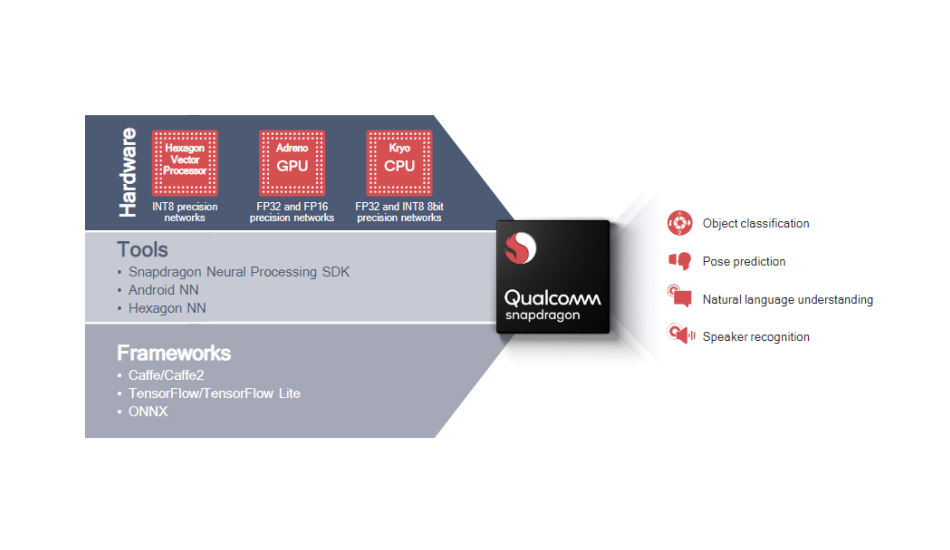 Hardware

Hexagon Vector Processor
INT8 precision networks

Adreno GPU
FP32 and FP16 precision networks

Kryo CPU
FP32 and INT8 8bit precision networks

Tools
• Snapdragon Neural Processing SDK
• Android NN
• Hexagon NN

Frameworks
• Caffe/Caffe2
• TensorFlow/TensorFlow Lite
• ONNX

Qualcomm snapdragon

Object classification
Pose prediction
Natural language understanding
Speaker recognition